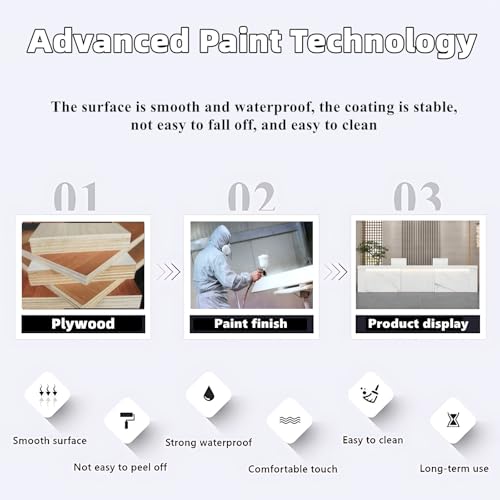 Advanced Paint Technology

The surface is smooth and waterproof, the coating is stable, not easy to fall off, and easy to clean

01

Plywood

02

Paint finish

03

Product display

Smooth surface

Not easy to peel off

Strong waterproof

Comfortable touch

Easy to clean

Long-term use